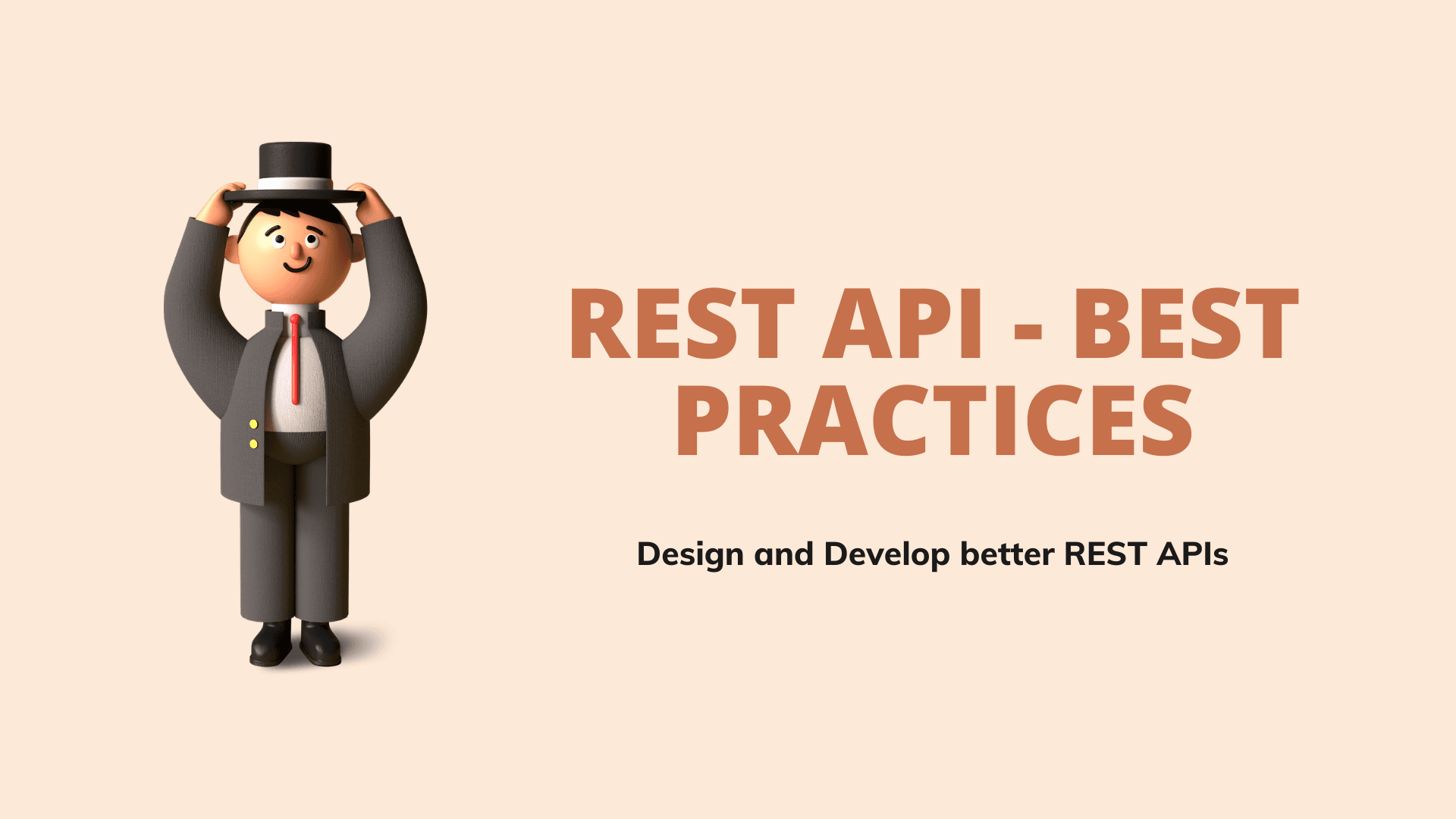 REST API - BEST PRACTICES

Design and Develop better REST APIs